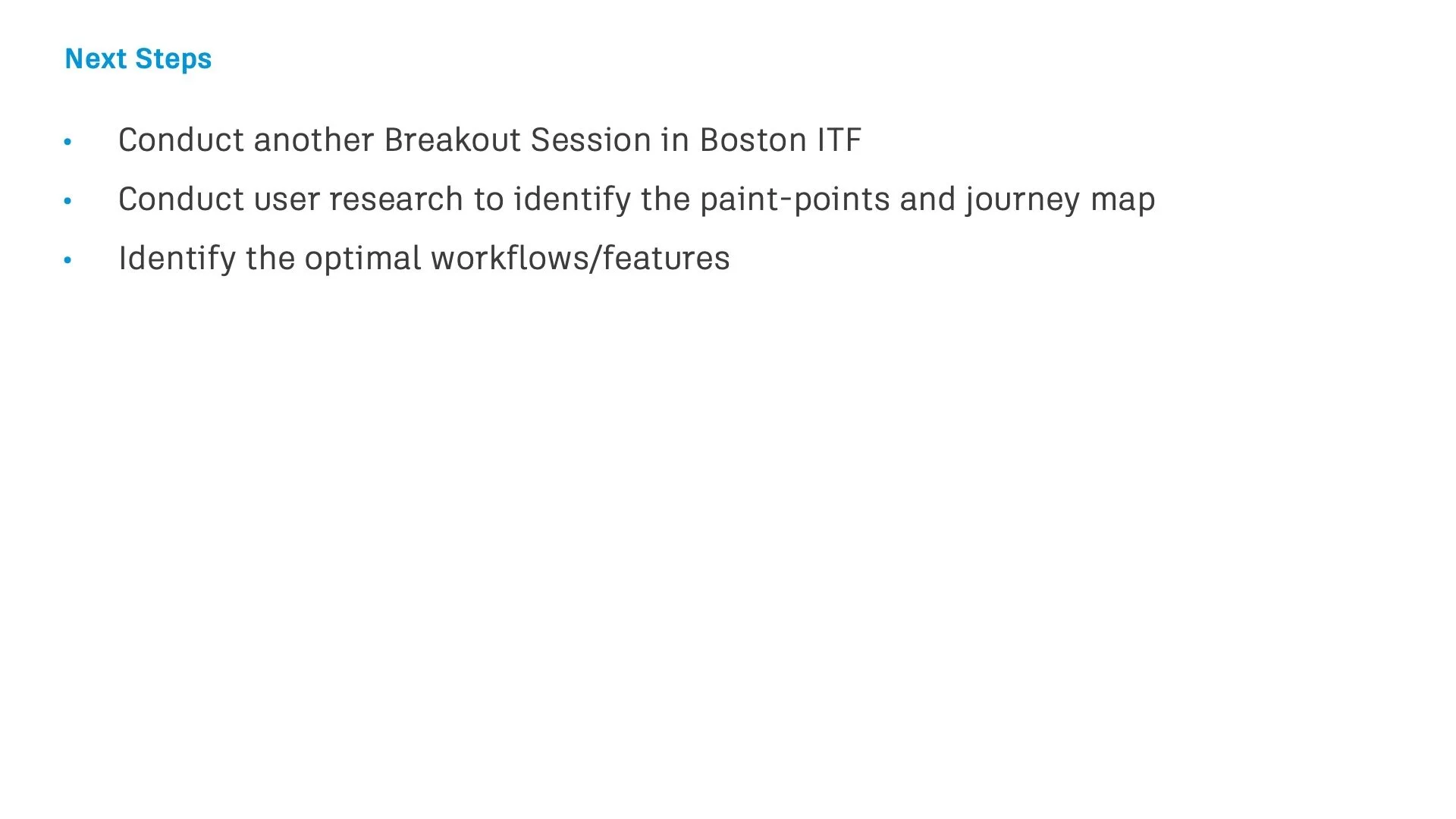 Next Steps

• Conduct another Breakout Session in Boston ITF
• Conduct user research to identify the paint-points and journey map
• Identify the optimal workflows/features